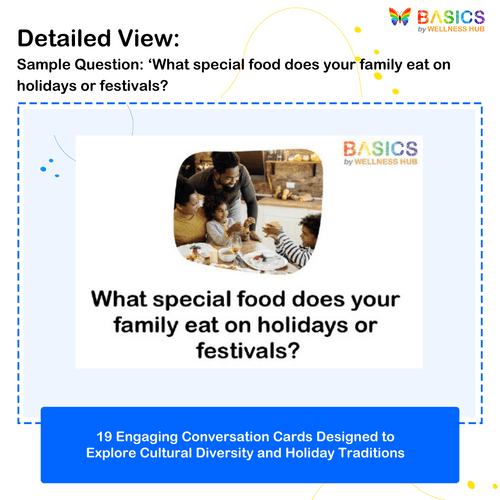 BASICS
by WELLNESS HUB

Detailed View:
Sample Question: ‘What special food does your family eat on holidays or festivals?

BASICS
by WELLNESS HUB

What special food does your family eat on holidays or festivals?

19 Engaging Conversation Cards Designed to Explore Cultural Diversity and Holiday Traditions